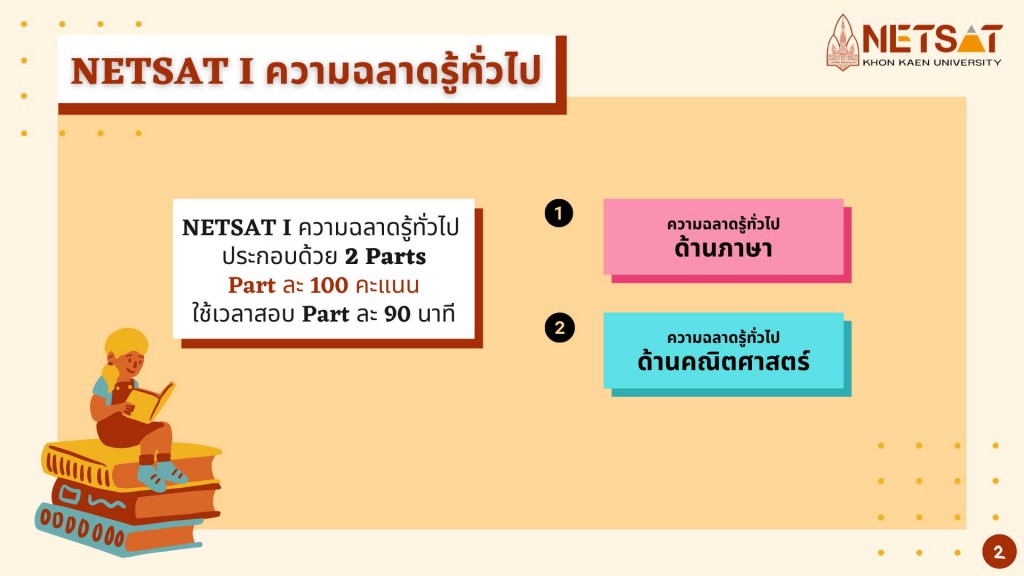 NETSAT I ความฉลาดรู้ทั่วไป

NETSAT
KHON KAEN UNIVERSITY

NETSAT I ความฉลาดรู้ทั่วไป
ประกอบด้วย 2 Parts
Part ละ 100 คะแนน
ใช้เวลาสอบ Part ละ 90 นาที

1
ความฉลาดรู้ทั่วไป
ด้านภาษา

2
ความฉลาดรู้ทั่วไป
ด้านคณิตศาสตร์

2